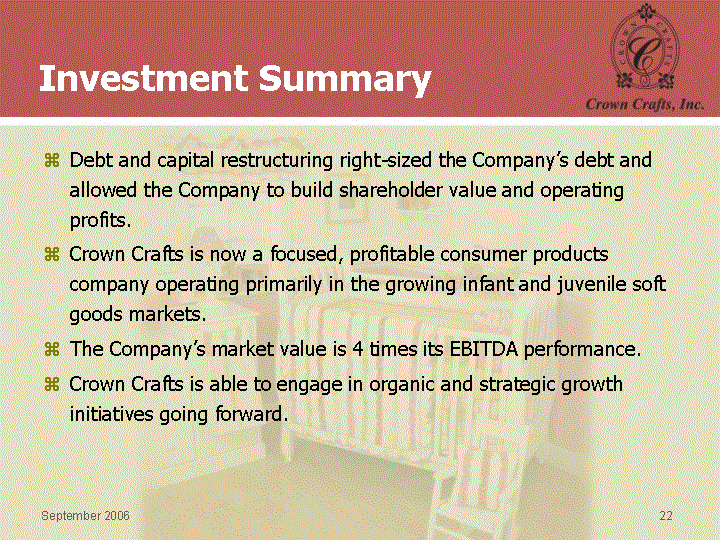 Investment Summary

CROWN CRAFTS
C

Crown Crafts, Inc.

⌘ Debt and capital restructuring right-sized the Company's debt and allowed the Company to build shareholder value and operating profits.

⌘ Crown Crafts is now a focused, profitable consumer products company operating primarily in the growing infant and juvenile soft goods markets.

⌘ The Company's market value is 4 times its EBITDA performance.

⌘ Crown Crafts is able to engage in organic and strategic growth initiatives going forward.

September 2006

22